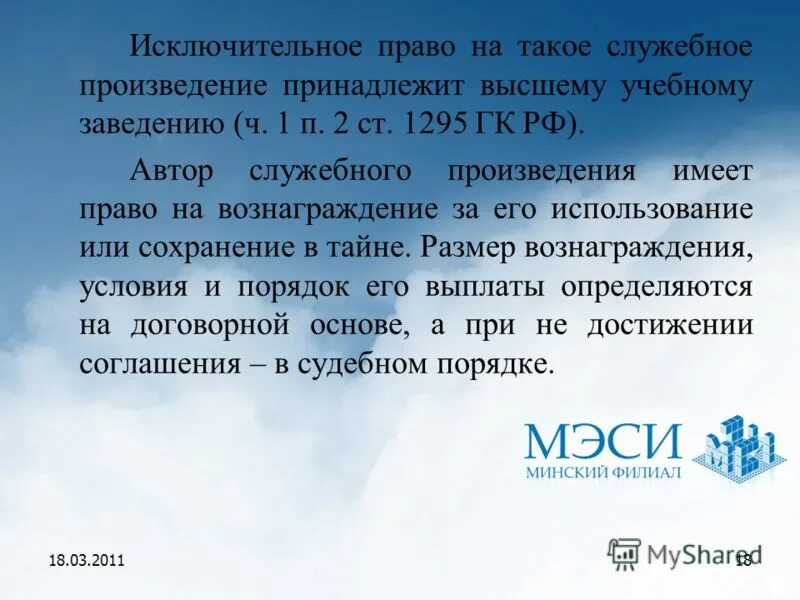 Исключительное право на такое служебное произведение принадлежит высшему учебному заведению (ч. 1 п. 2 ст. 1295 ГК РФ).

Автор служебного произведения имеет право на вознаграждение за его использование или сохранение в тайне. Размер вознаграждения, условия и порядок его выплаты определяются на договорной основе, а при не достижении соглашения – в судебном порядке.

МЭСИ
МИНСКИЙ ФИЛИАЛ

18.03.2011

MyShared

18